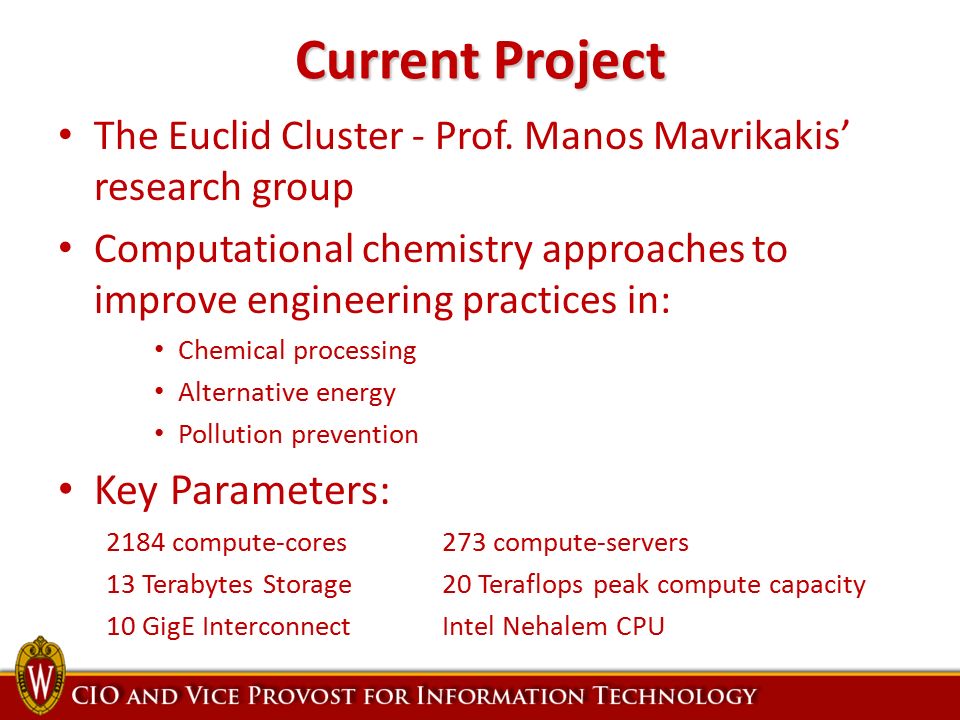 Current Project

• The Euclid Cluster - Prof. Manos Mavrikakis' research group

• Computational chemistry approaches to improve engineering practices in:
  • Chemical processing
  • Alternative energy
  • Pollution prevention

• Key Parameters:

2184 compute-cores
13 Terabytes Storage
10 GigE Interconnect

273 compute-servers
20 Teraflops peak compute capacity
Intel Nehalem CPU

W

CIO AND VICE PROVOST FOR INFORMATION TECHNOLOGY